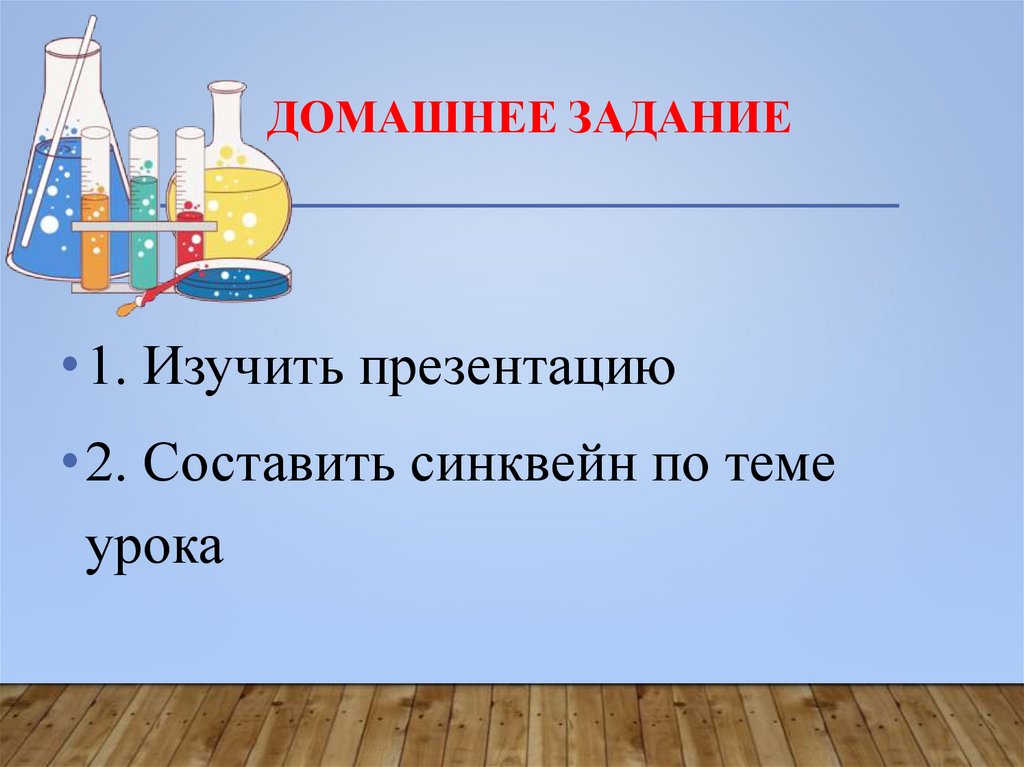 ДОМАШНЕЕ ЗАДАНИЕ

• 1. Изучить презентацию

• 2. Составить синквейн по теме урока